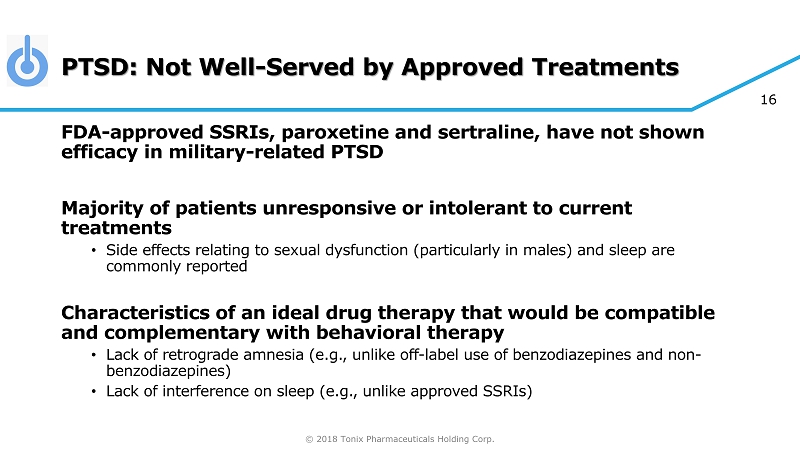 PTSD: Not Well-Served by Approved Treatments

16

FDA-approved SSRIs, paroxetine and sertraline, have not shown efficacy in military-related PTSD

Majority of patients unresponsive or intolerant to current treatments

• Side effects relating to sexual dysfunction (particularly in males) and sleep are commonly reported

Characteristics of an ideal drug therapy that would be compatible and complementary with behavioral therapy

• Lack of retrograde amnesia (e.g., unlike off-label use of benzodiazepines and non-benzodiazepines)
• Lack of interference on sleep (e.g., unlike approved SSRIs)

© 2018 Tonix Pharmaceuticals Holding Corp.